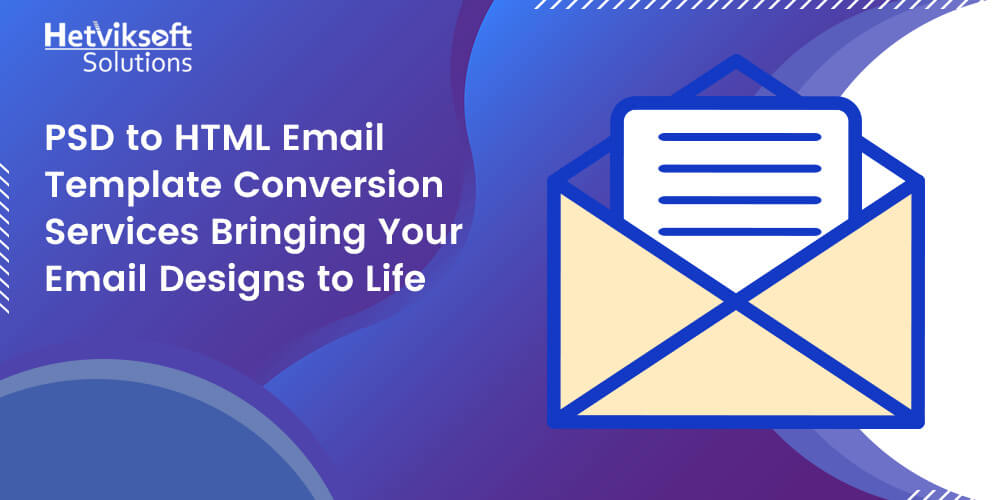 Hetviksoft
Solutions

PSD to HTML Email Template Conversion Services Bringing Your Email Designs to Life